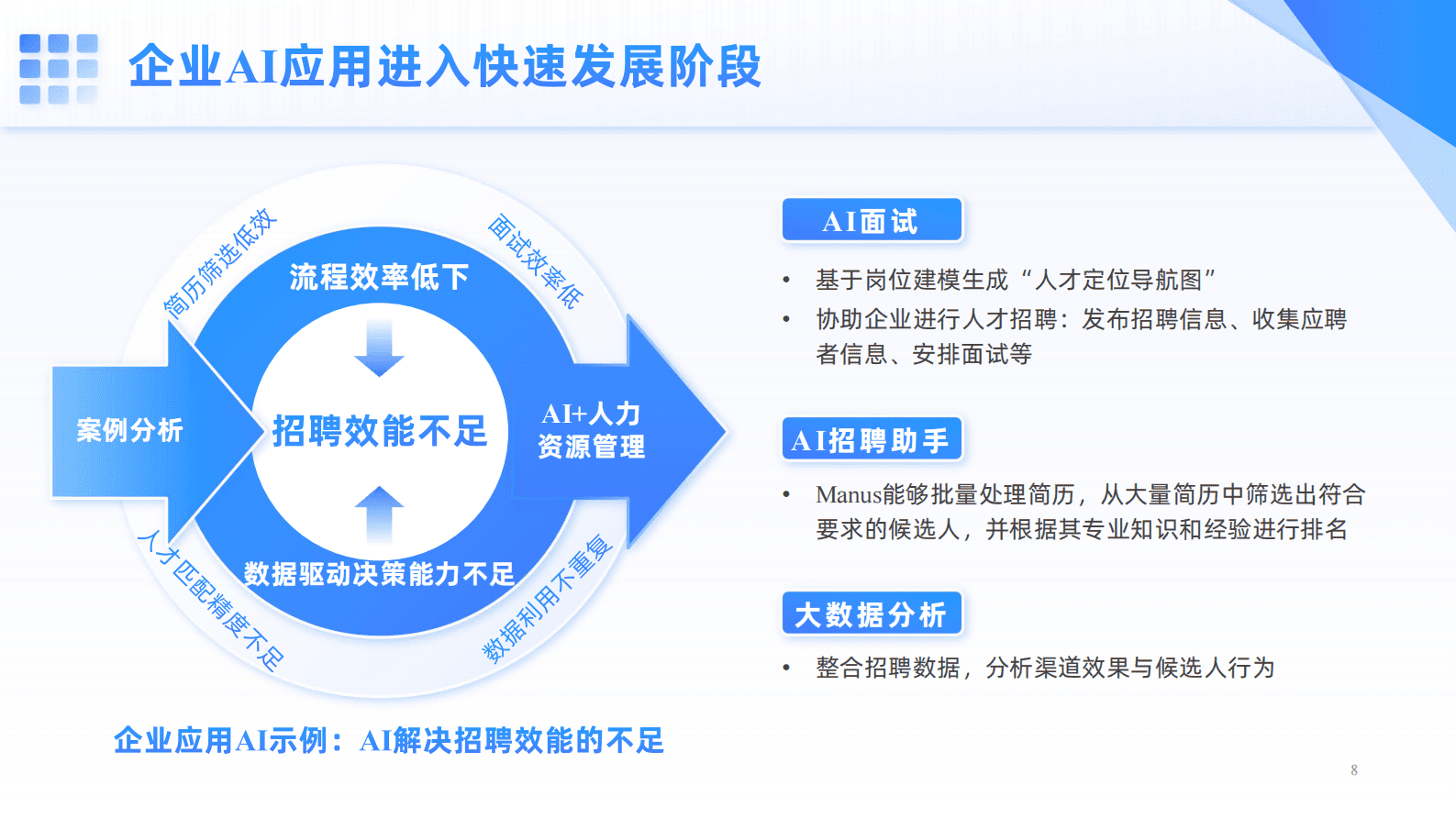 企业AI应用进入快速发展阶段

简历筛选低效

面试效率低

流程效率低下

案例分析

招聘效能不足

AI+人力资源管理

数据驱动决策能力不足

人才匹配精度不足

数据利用不重复

企业应用AI示例：AI解决招聘效能的不足

AI面试

• 基于岗位建模生成“人才定位导航图”

• 协助企业进行人才招聘：发布招聘信息、收集应聘者信息、安排面试等

AI招聘助手

• Manus能够批量处理简历，从大量简历中筛选出符合要求的候选人，并根据其专业知识和经验进行排名

大数据分析

• 整合招聘数据，分析渠道效果与候选人行为

8